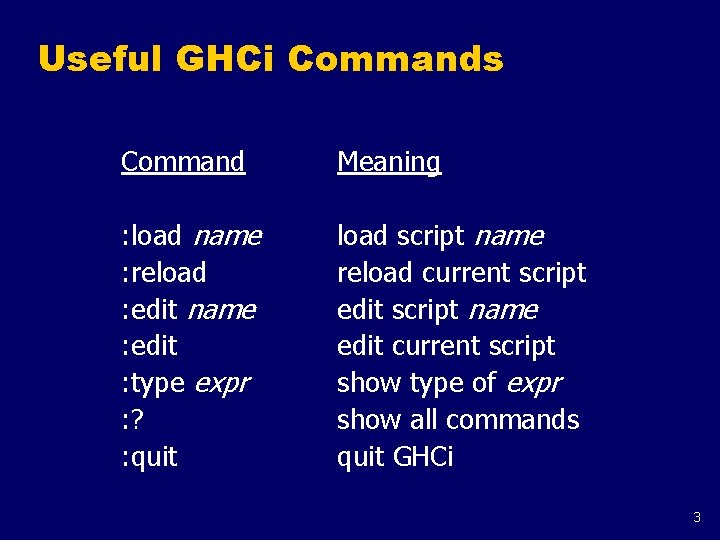 Useful GHCi Commands

| Command | Meaning |
|---|---|
| :load name | load script name |
| :reload | reload current script |
| :edit name | edit script name |
| :edit | edit current script |
| :type expr | show type of expr |
| :? | show all commands |
| :quit | quit GHCi |

3